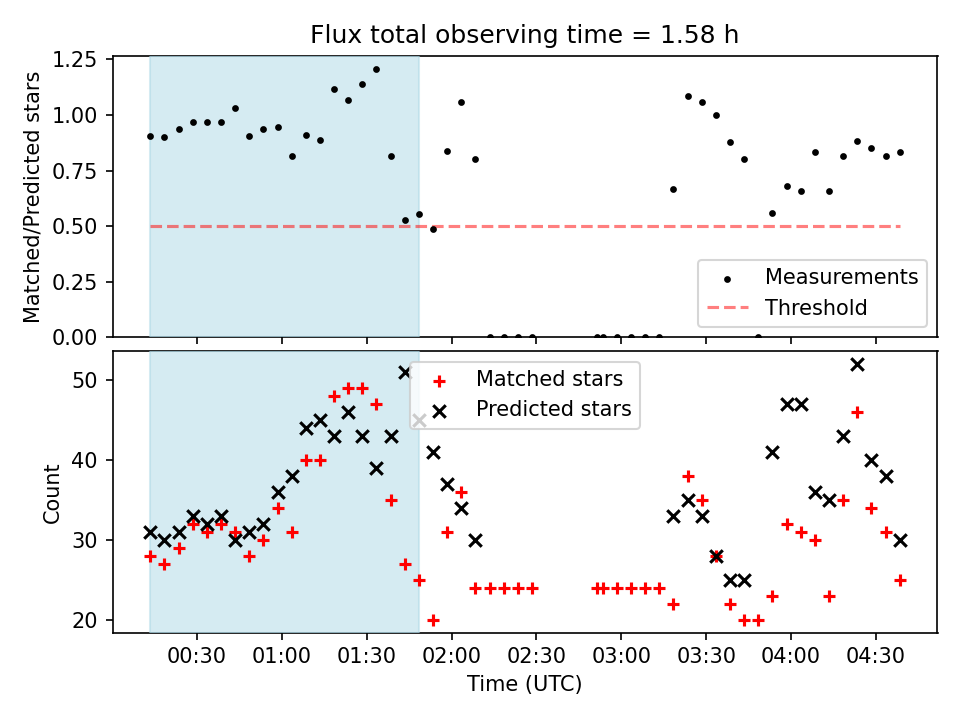 Flux total observing time = 1.58 h

Matched/Predicted stars

1.25
1.00
0.75
0.50
0.25
0.00

Measurements
Threshold

Count

50
40
30
20

Matched stars
Predicted stars

00:30
01:00
01:30
02:00
02:30
03:00
03:30
04:00
04:30

Time (UTC)